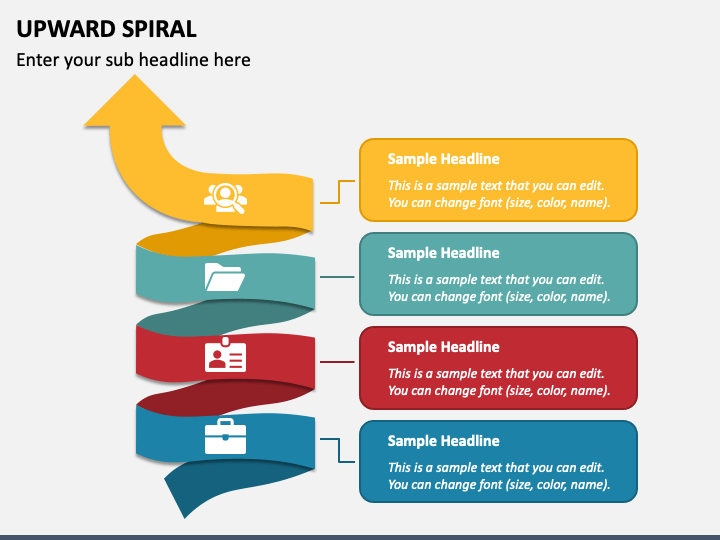 UPWARD SPIRAL

Enter your sub headline here

Sample Headline

This is a sample text that you can edit. You can change font (size, color, name).

Sample Headline

This is a sample text that you can edit. You can change font (size, color, name).

Sample Headline

This is a sample text that you can edit. You can change font (size, color, name).

Sample Headline

This is a sample text that you can edit. You can change font (size, color, name).